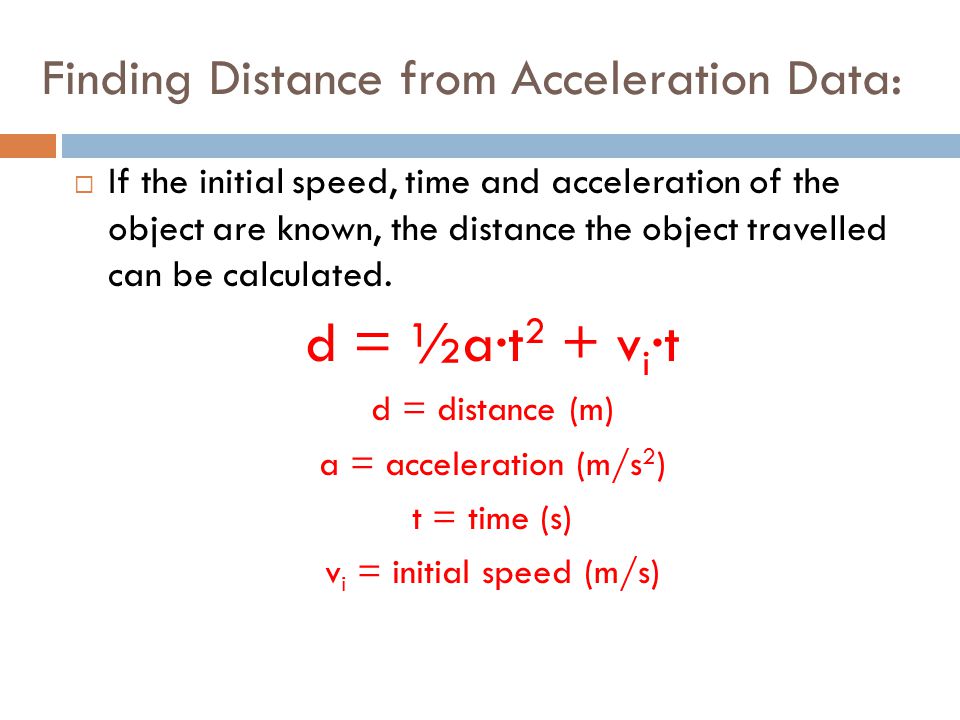 Finding Distance from Acceleration Data:

If the initial speed, time and acceleration of the object are known, the distance the object travelled can be calculated.

$d = \frac{1}{2}a \cdot t^2 + v_i \cdot t$

d = distance (m)

a = acceleration ($m/s^2$)

t = time (s)

$v_i$ = initial speed (m/s)